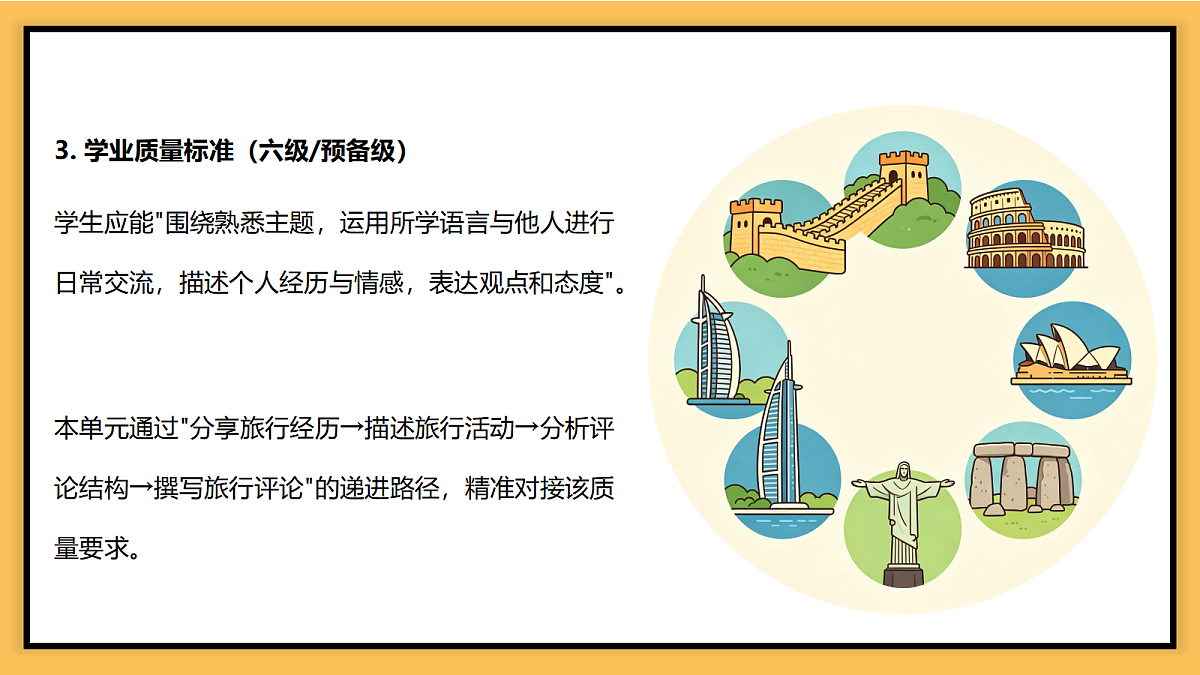 3. 学业质量标准（六级/预备级）

学生应能"围绕熟悉主题，运用所学语言与他人进行日常交流，描述个人经历与情感，表达观点和态度"。

本单元通过"分享旅行经历→描述旅行活动→分析评论结构→撰写旅行评论"的递进路径，精准对接该质量要求。